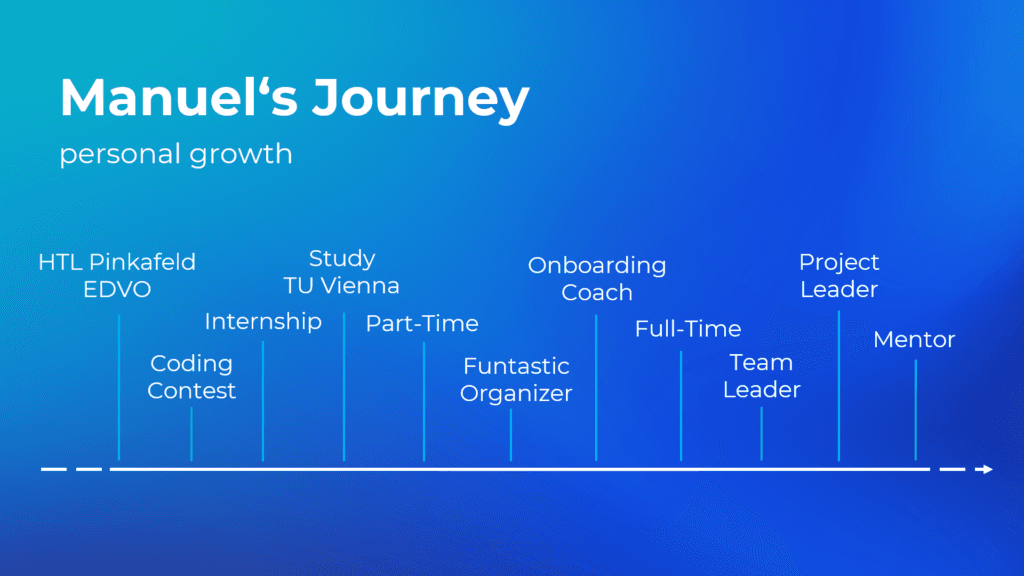 Manuel‘s Journey

personal growth

HTL Pinkafeld EDVO

Coding Contest

Internship

Study TU Vienna

Part-Time

Funtastic Organizer

Onboarding Coach

Full-Time

Team Leader

Project Leader

Mentor